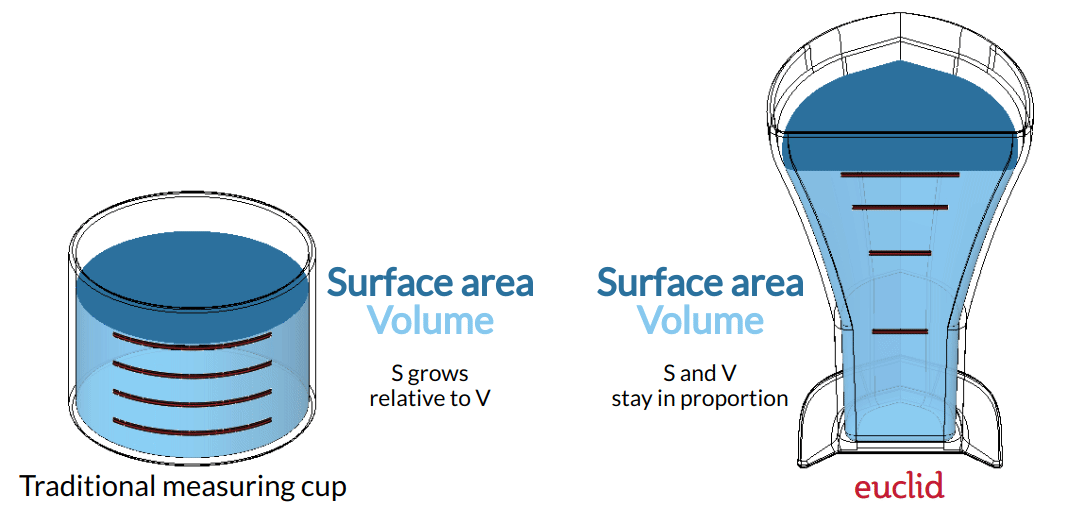 Surface area
Volume

S grows
relative to V

Traditional measuring cup

Surface area
Volume

S and V
stay in proportion

euclid